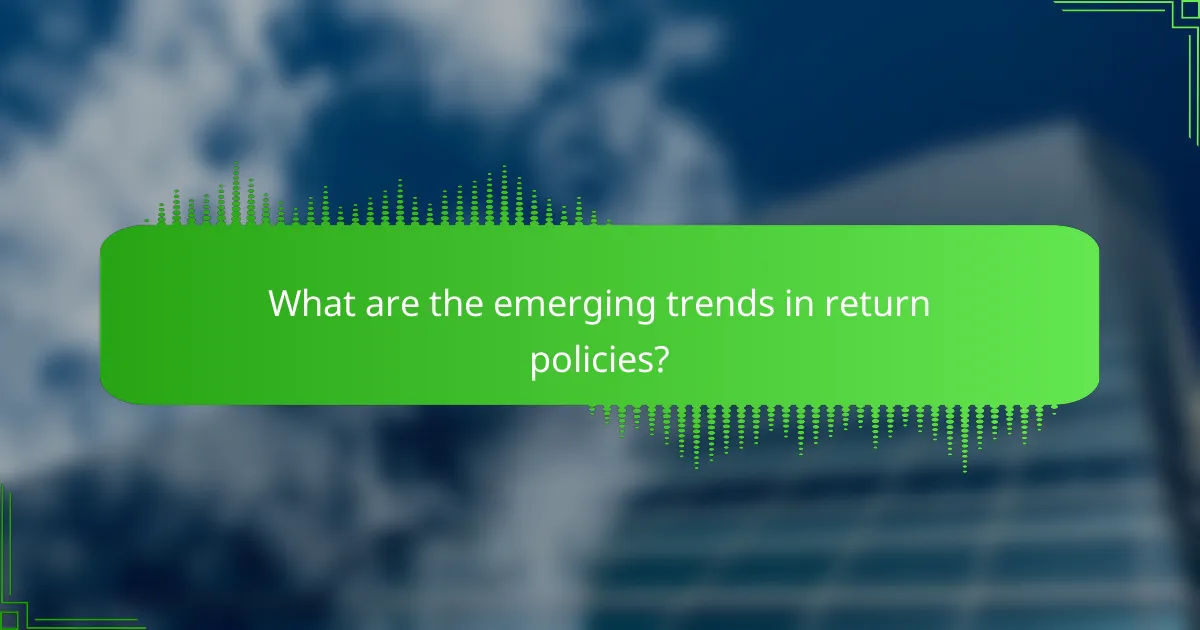 What are the emerging trends in return policies?